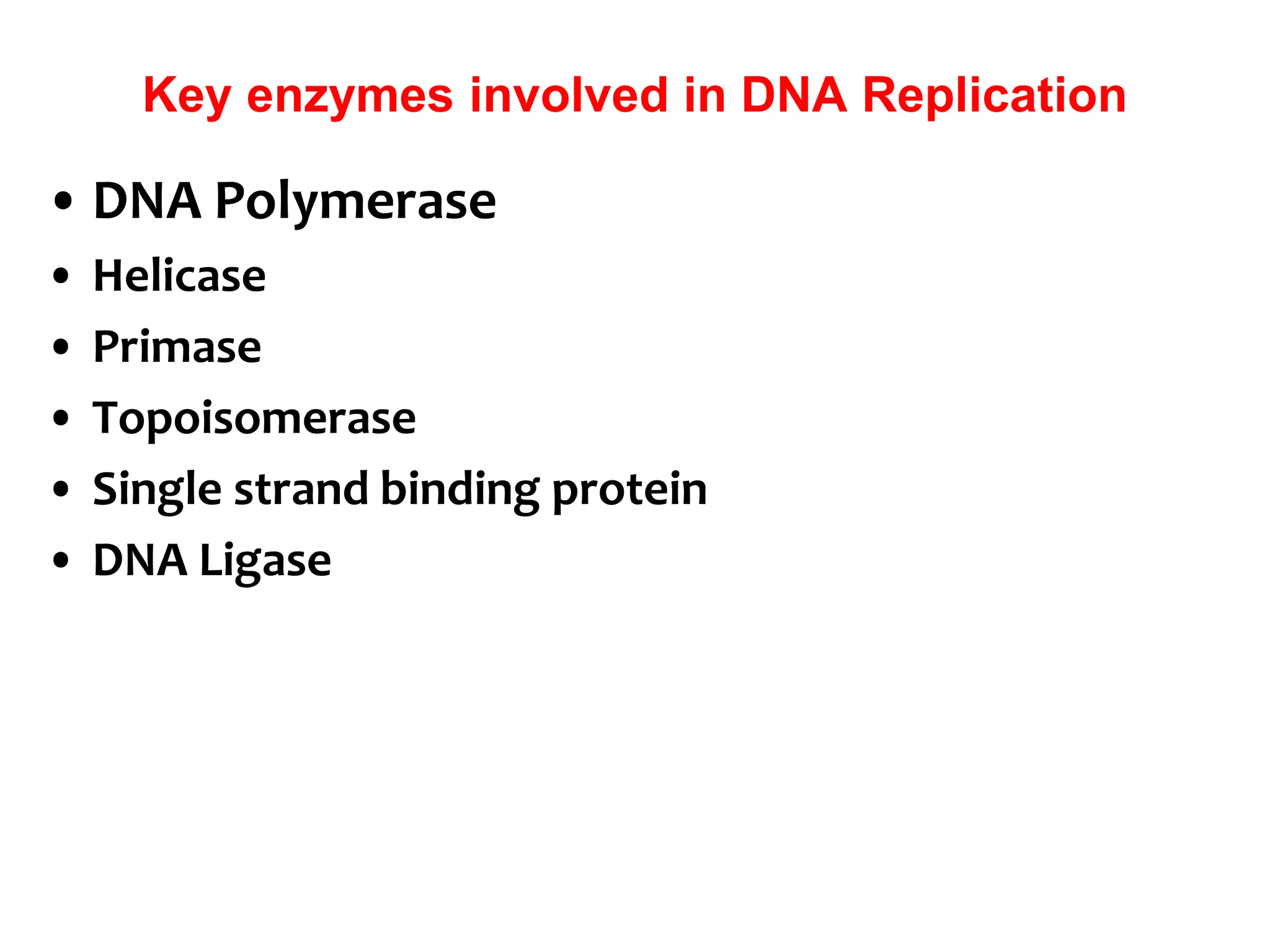 Key enzymes involved in DNA Replication

• DNA Polymerase
• Helicase
• Primase
• Topoisomerase
• Single strand binding protein
• DNA Ligase